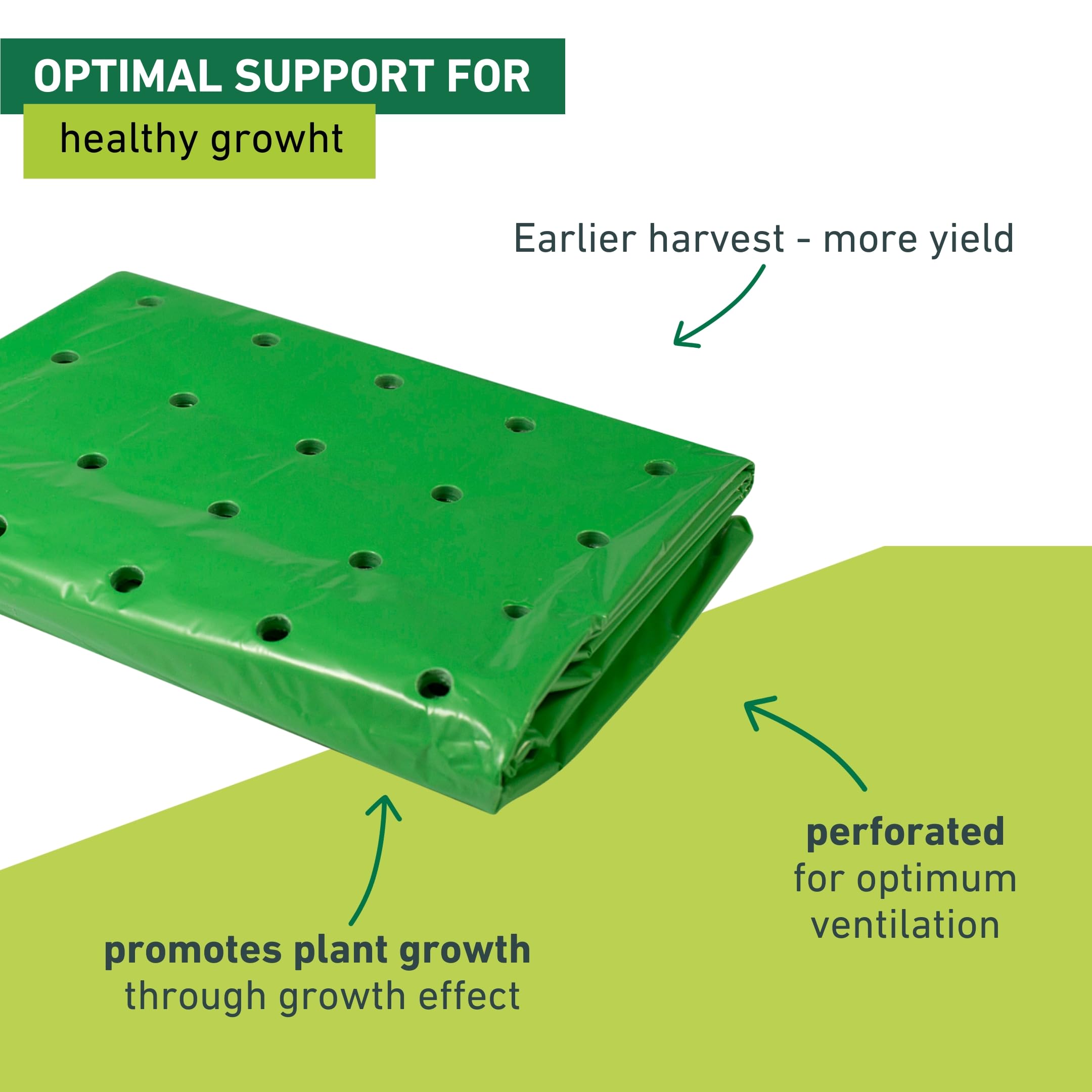 OPTIMAL SUPPORT FOR

healthy growht

Earlier harvest - more yield

perforated
for optimum
ventilation

promotes plant growth
through growth effect